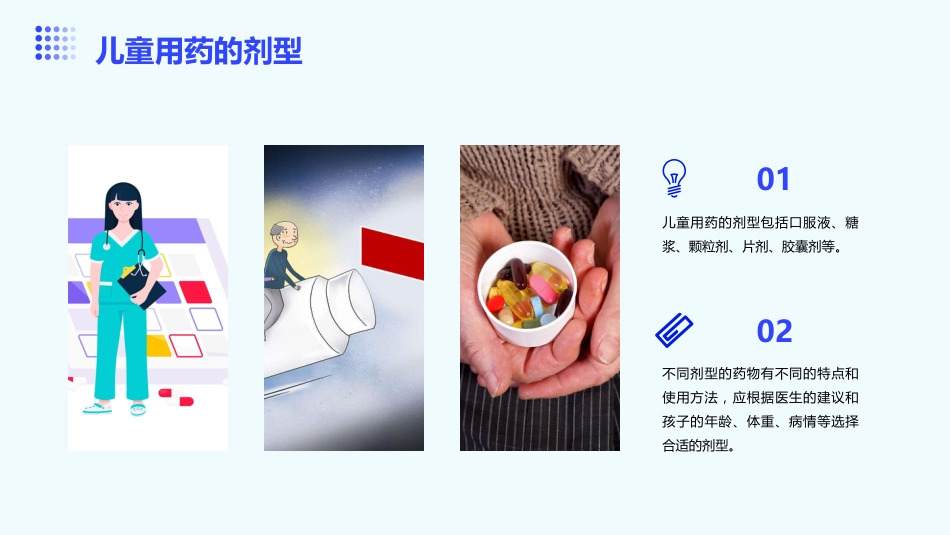 儿童用药的剂型

01

儿童用药的剂型包括口服液、糖浆、颗粒剂、片剂、胶囊剂等。

02

不同剂型的药物有不同的特点和使用方法，应根据医生的建议和孩子的年龄、体重、病情等选择合适的剂型。